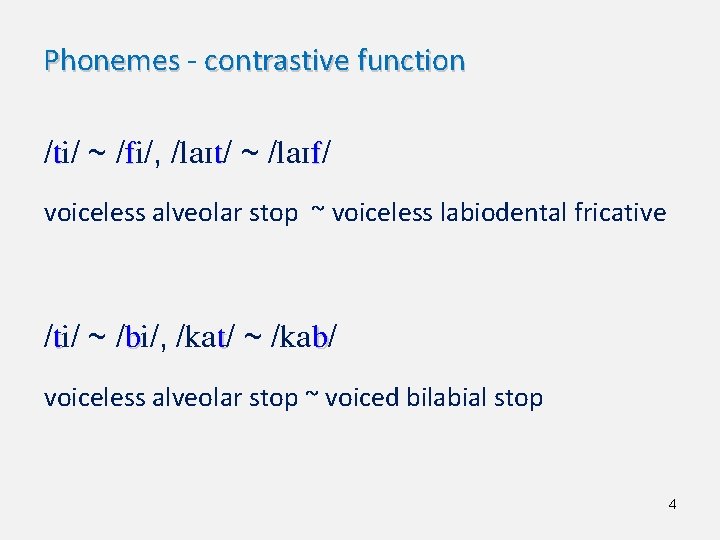 Phonemes - contrastive function

/ti/ ~ /fi/, /laɪt/ ~ /laɪf/

voiceless alveolar stop ~ voiceless labiodental fricative

/ti/ ~ /bi/, /kat/ ~ /kab/

voiceless alveolar stop ~ voiced bilabial stop

4